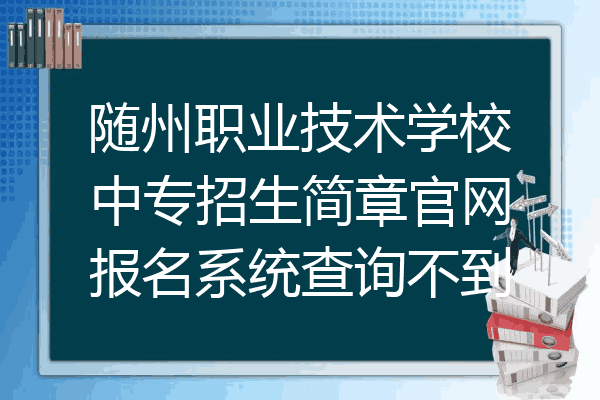 随州职业技术学校中专招生简章官网报名系统查询不到